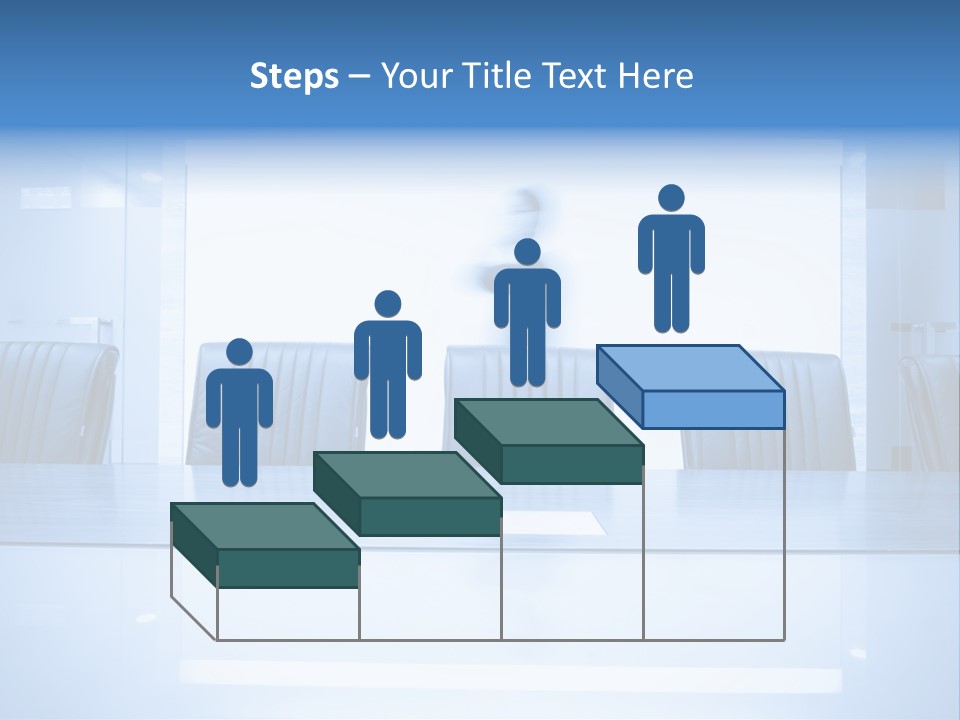 Steps – Your Title Text Here